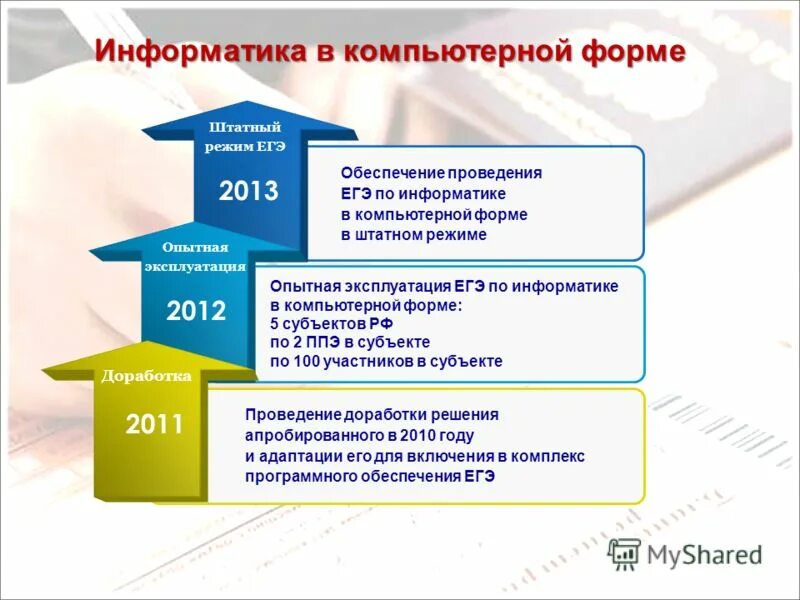 Информатика в компьютерной форме

Штатный режим ЕГЭ

2013

Обеспечение проведения ЕГЭ по информатике в компьютерной форме в штатном режиме

Опытная эксплуатация

2012

Опытная эксплуатация ЕГЭ по информатике в компьютерной форме:
5 субъектов РФ
по 2 ППЭ в субъекте
по 100 участников в субъекте

Доработка

2011

Проведение доработки решения апробированного в 2010 году и адаптации его для включения в комплекс программного обеспечения ЕГЭ

MyShared